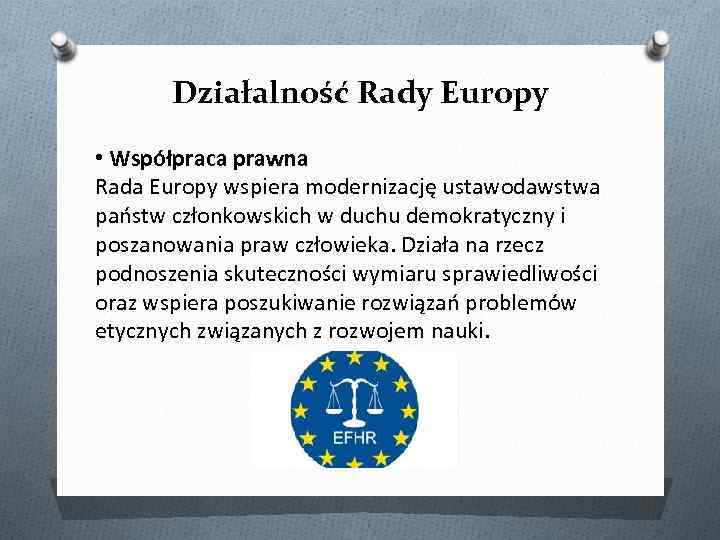 Działalność Rady Europy

• Współpraca prawna
Rada Europy wspiera modernizację ustawodawstwa państw członkowskich w duchu demokratyczny i poszanowania praw człowieka. Działa na rzecz podnoszenia skuteczności wymiaru sprawiedliwości oraz wspiera poszukiwanie rozwiązań problemów etycznych związanych z rozwojem nauki.

EFHR